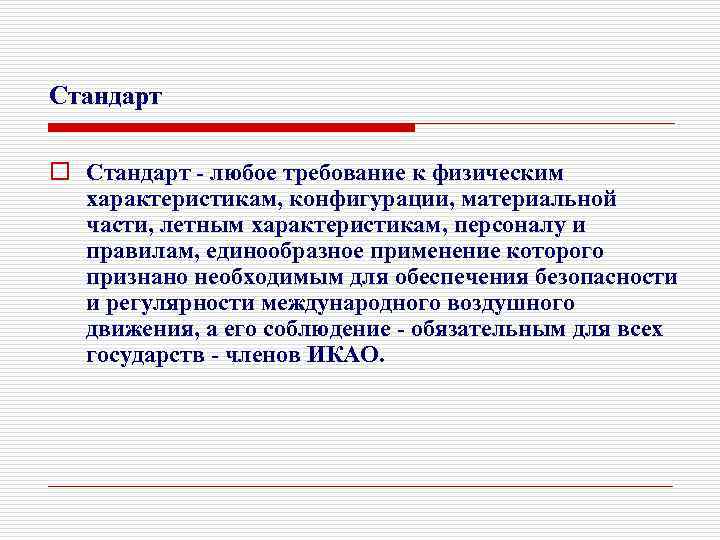 Стандарт

Стандарт - любое требование к физическим характеристикам, конфигурации, материальной части, летным характеристикам, персоналу и правилам, единообразное применение которого признано необходимым для обеспечения безопасности и регулярности международного воздушного движения, а его соблюдение - обязательным для всех государств - членов ИКАО.